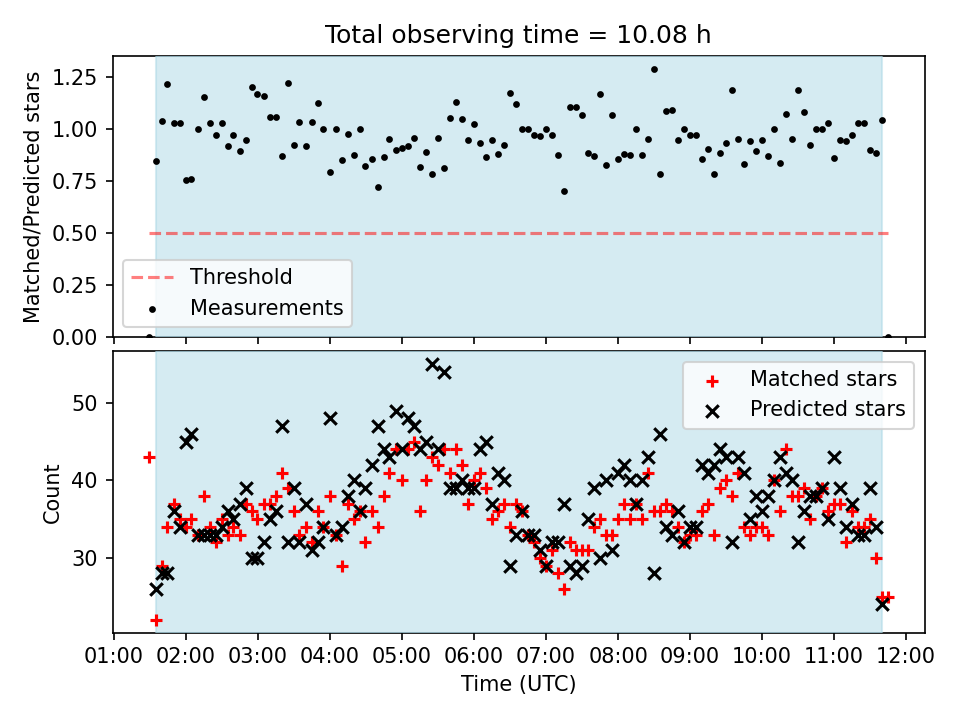 Total observing time = 10.08 h

Matched/Predicted stars

1.25
1.00
0.75
0.50
0.25
0.00

Threshold
Measurements

Count

50
40
30

Matched stars
Predicted stars

01:00 02:00 03:00 04:00 05:00 06:00 07:00 08:00 09:00 10:00 11:00 12:00

Time (UTC)